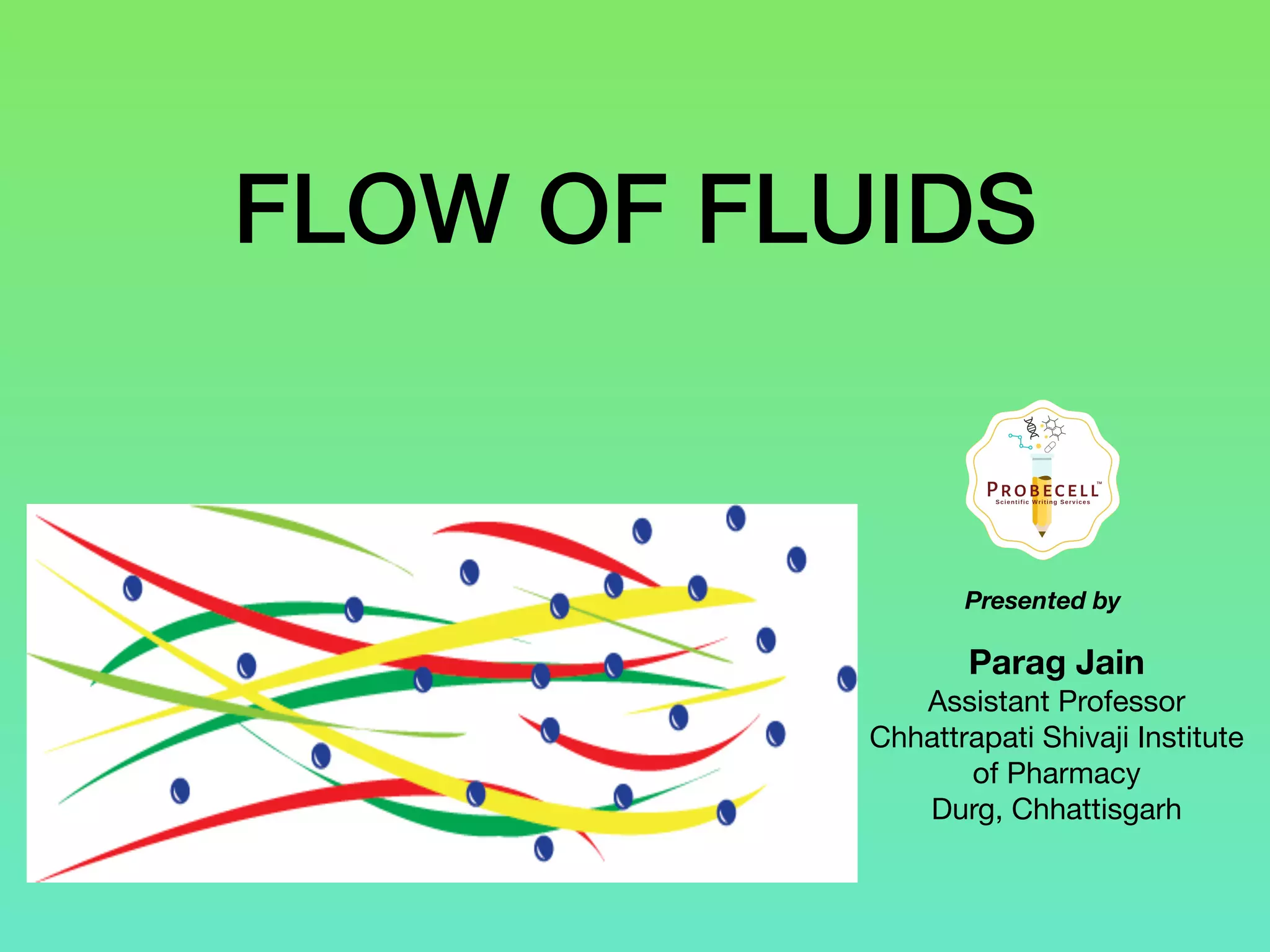 FLOW OF FLUIDS

PROBECELL™
Scientific Writing Services

Presented by

Parag Jain
Assistant Professor
Chhattrapati Shivaji Institute of Pharmacy
Durg, Chhattisgarh